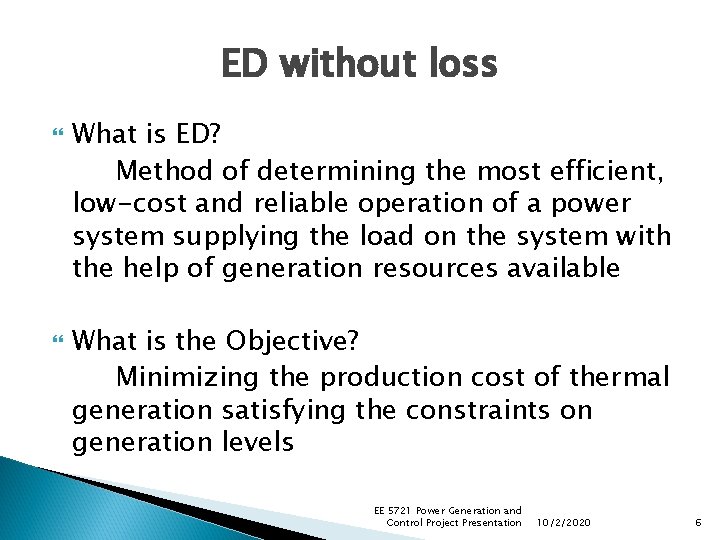 ED without loss

What is ED?

Method of determining the most efficient, low-cost and reliable operation of a power system supplying the load on the system with the help of generation resources available

What is the Objective?

Minimizing the production cost of thermal generation satisfying the constraints on generation levels

EE 5721 Power Generation and Control Project Presentation 10/2/2020 6